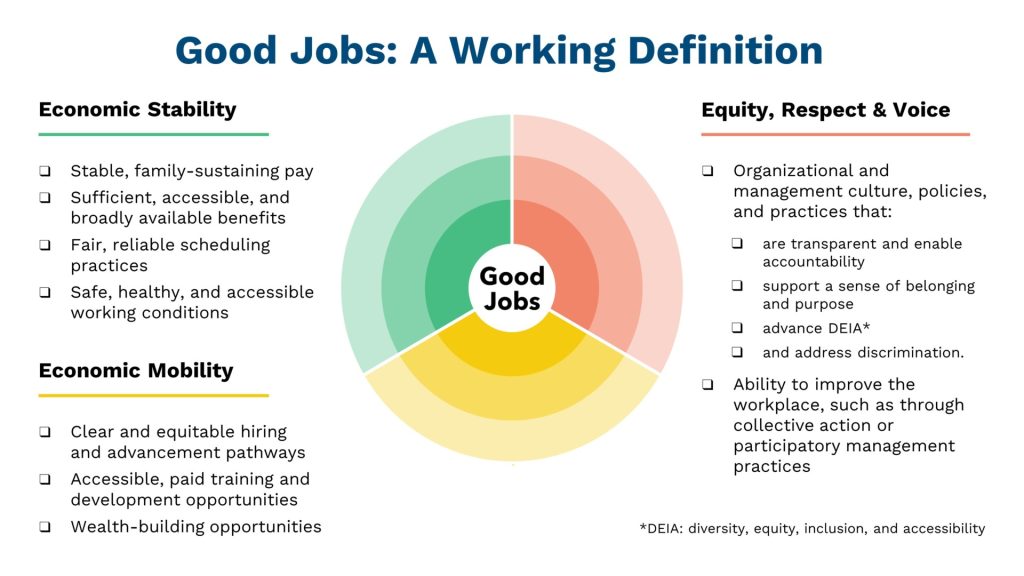 Good Jobs: A Working Definition

Economic Stability

❑ Stable, family-sustaining pay
❑ Sufficient, accessible, and broadly available benefits
❑ Fair, reliable scheduling practices
❑ Safe, healthy, and accessible working conditions

Economic Mobility

❑ Clear and equitable hiring and advancement pathways
❑ Accessible, paid training and development opportunities
❑ Wealth-building opportunities

Good Jobs

Equity, Respect & Voice

❑ Organizational and management culture, policies, and practices that:
❑ are transparent and enable accountability
❑ support a sense of belonging and purpose
❑ advance DEIA*
❑ and address discrimination.
❑ Ability to improve the workplace, such as through collective action or participatory management practices

*DEIA: diversity, equity, inclusion, and accessibility